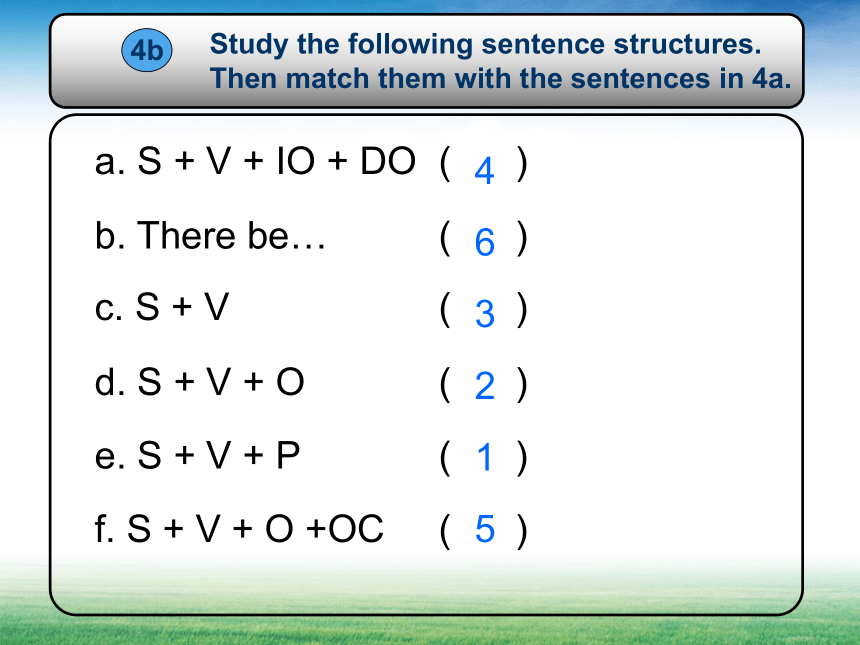 4b Study the following sentence structures. Then match them with the sentences in 4a.

a. S + V + IO + DO ( 4 )

b. There be… ( 6 )

c. S + V ( 3 )

d. S + V + O ( 2 )

e. S + V + P ( 1 )

f. S + V + O +OC ( 5 )